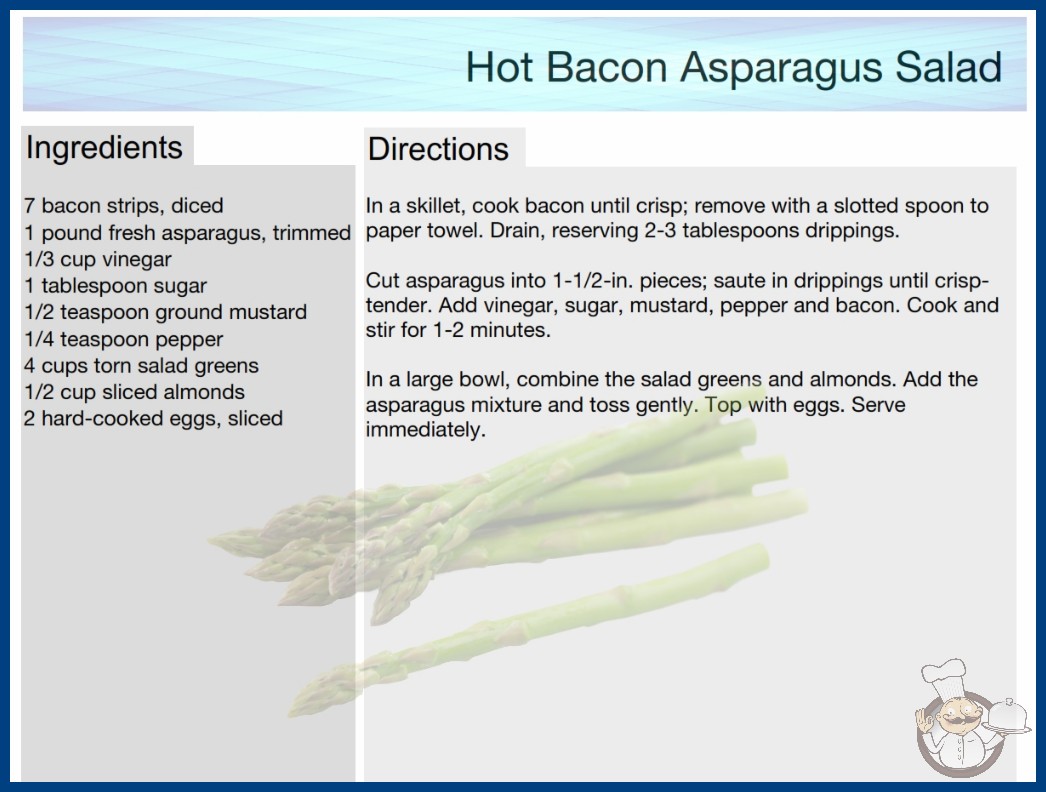 Hot Bacon Asparagus Salad

Ingredients

7 bacon strips, diced
1 pound fresh asparagus, trimmed
1/3 cup vinegar
1 tablespoon sugar
1/2 teaspoon ground mustard
1/4 teaspoon pepper
4 cups torn salad greens
1/2 cup sliced almonds
2 hard-cooked eggs, sliced

Directions

In a skillet, cook bacon until crisp; remove with a slotted spoon to paper towel. Drain, reserving 2-3 tablespoons drippings.

Cut asparagus into 1-1/2-in. pieces; saute in drippings until crisp-tender. Add vinegar, sugar, mustard, pepper and bacon. Cook and stir for 1-2 minutes.

In a large bowl, combine the salad greens and almonds. Add the asparagus mixture and toss gently. Top with eggs. Serve immediately.